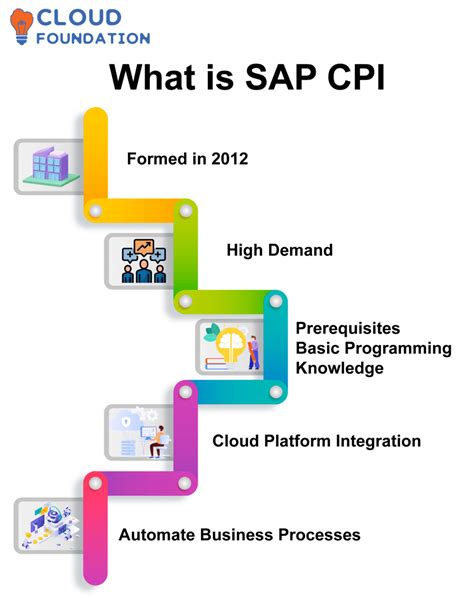 CLOUD FOUNDATION

What is SAP CPI

Formed in 2012

High Demand

Prerequisites Basic Programming Knowledge

Cloud Platform Integration

Automate Business Processes